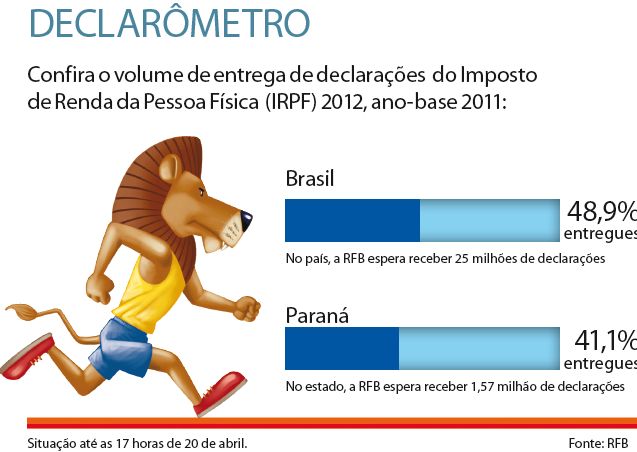 DECLARÔMETRO

Confira o volume de entrega de declarações do Imposto de Renda da Pessoa Física (IRPF) 2012, ano-base 2011:

Brasil

48,9% entregues

No país, a RFB espera receber 25 milhões de declarações

Paraná

41,1% entregues

No estado, a RFB espera receber 1,57 milhão de declarações

Situação até as 17 horas de 20 de abril.

Fonte: RFB